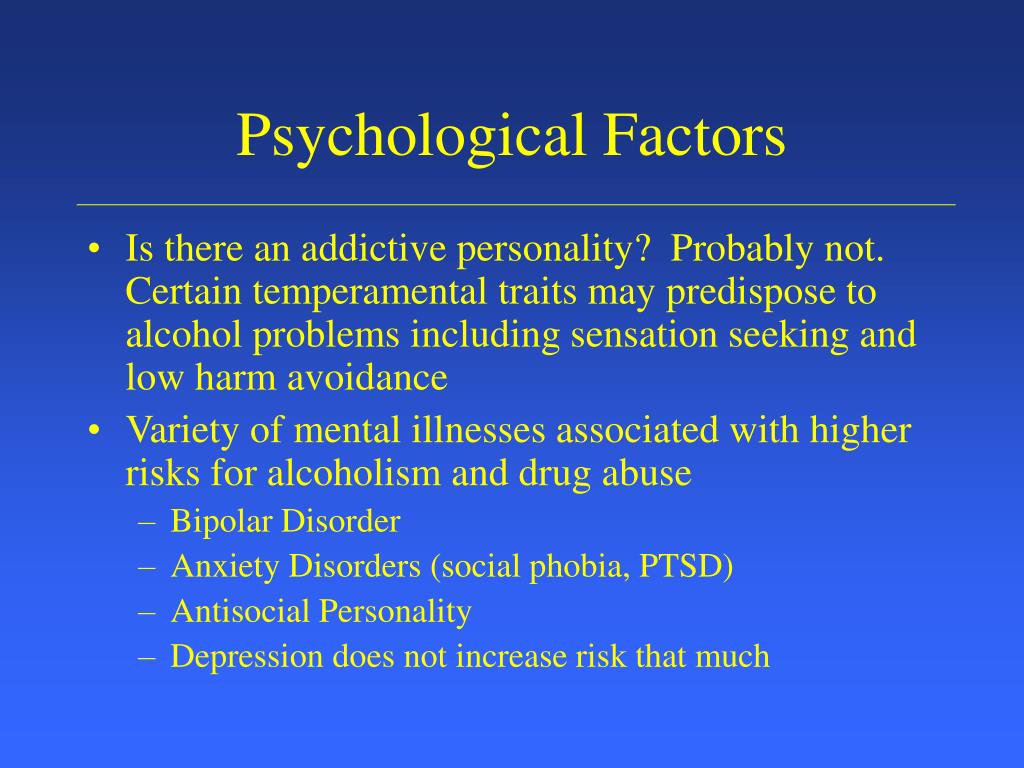 Psychological Factors

• Is there an addictive personality? Probably not. Certain temperamental traits may predispose to alcohol problems including sensation seeking and low harm avoidance

• Variety of mental illnesses associated with higher risks for alcoholism and drug abuse
– Bipolar Disorder
– Anxiety Disorders (social phobia, PTSD)
– Antisocial Personality
– Depression does not increase risk that much